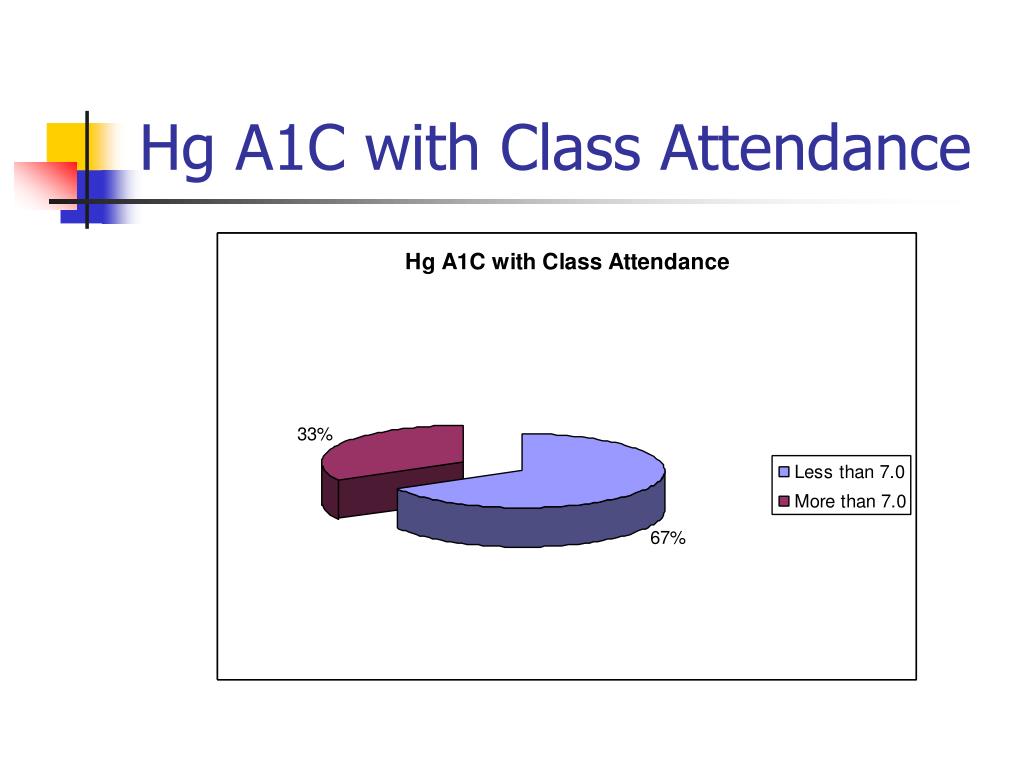 Hg A1C with Class Attendance

Hg A1C with Class Attendance

33%

67%

Less than 7.0
More than 7.0